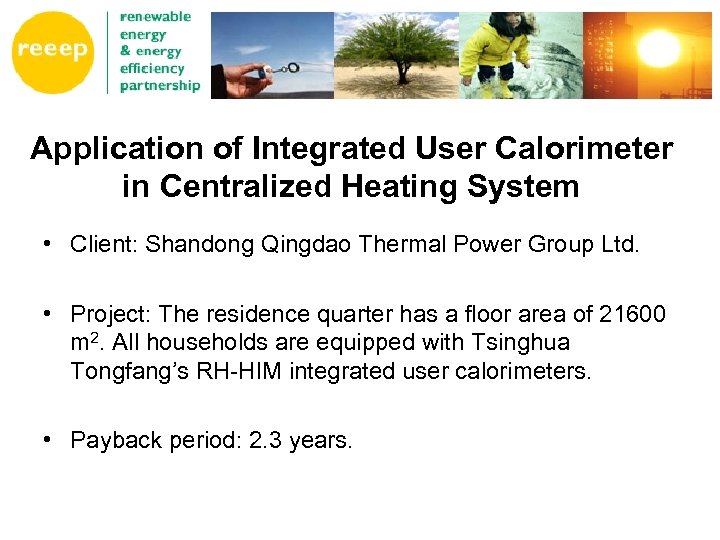 reeep

renewable energy & energy efficiency partnership

Application of Integrated User Calorimeter in Centralized Heating System

• Client: Shandong Qingdao Thermal Power Group Ltd.

• Project: The residence quarter has a floor area of 21600 $m^2$. All households are equipped with Tsinghua Tongfang's RH-HIM integrated user calorimeters.

• Payback period: 2.3 years.